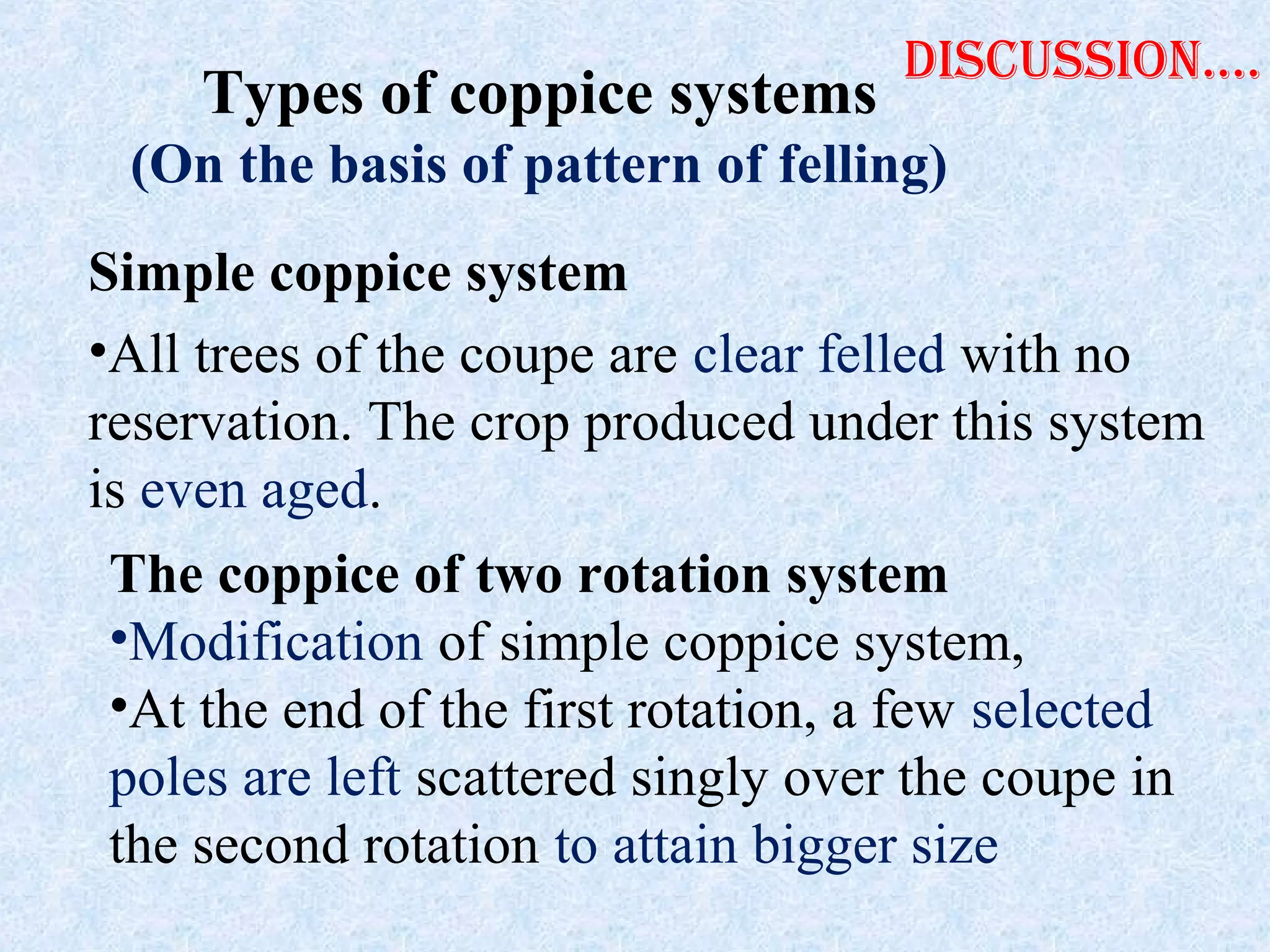 DISCUSSION….

Types of coppice systems
(On the basis of pattern of felling)

Simple coppice system

•All trees of the coupe are clear felled with no reservation. The crop produced under this system is even aged.

The coppice of two rotation system

•Modification of simple coppice system,

•At the end of the first rotation, a few selected poles are left scattered singly over the coupe in the second rotation to attain bigger size